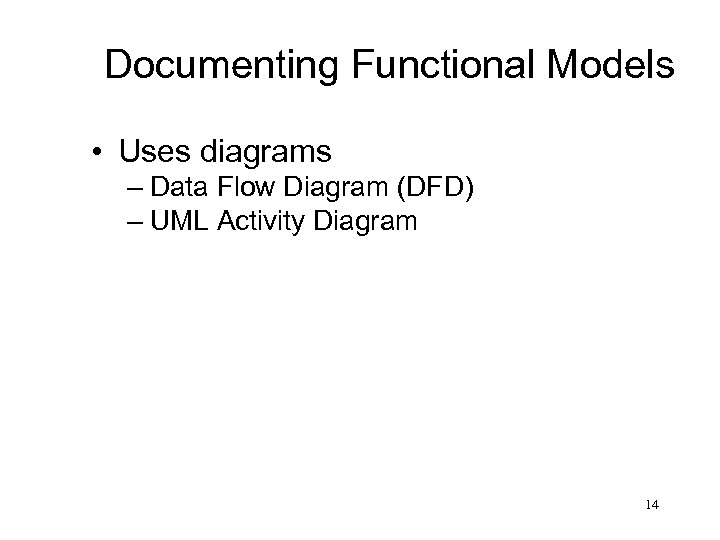 Documenting Functional Models

• Uses diagrams
– Data Flow Diagram (DFD)
– UML Activity Diagram

14